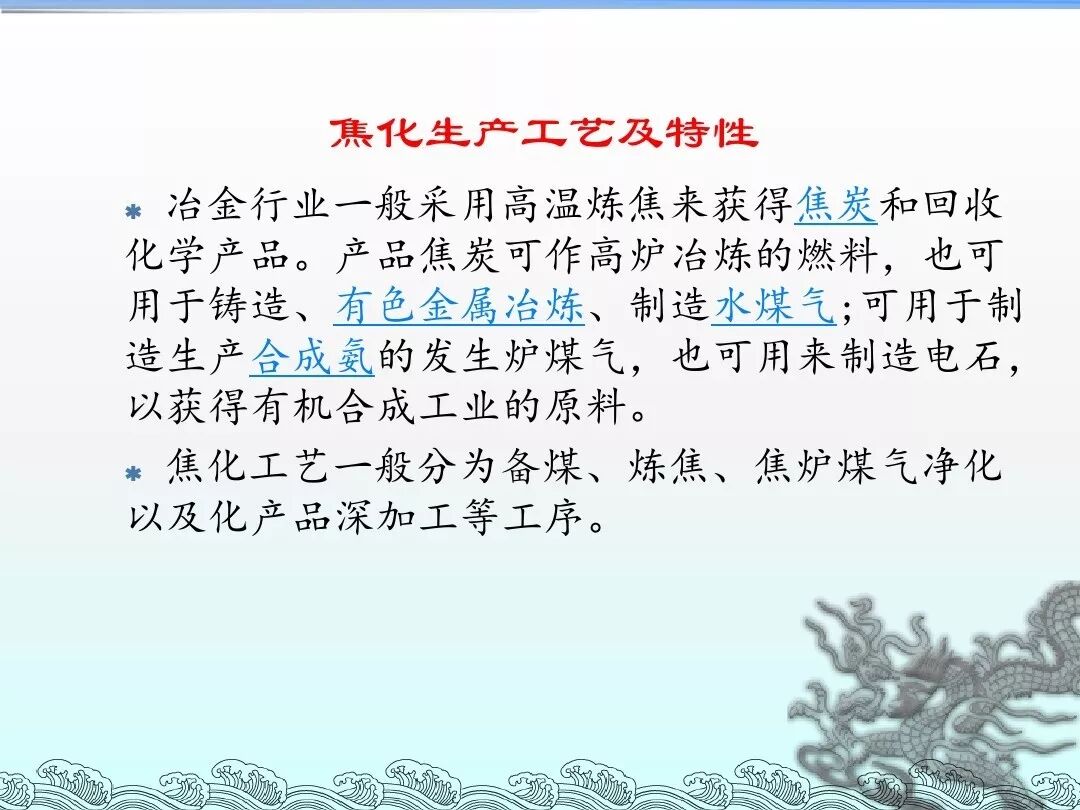 焦化生产工艺及特性

* 冶金行业一般采用高温炼焦来获得焦炭和回收化学产品。产品焦炭可作高炉冶炼的燃料，也可用于铸造、有色金属冶炼、制造水煤气；可用于制造生产合成氨的发生炉煤气，也可用来制造电石，以获得有机合成工业的原料。

* 焦化工艺一般分为备煤、炼焦、焦炉煤气净化以及化产品深加工等工序。